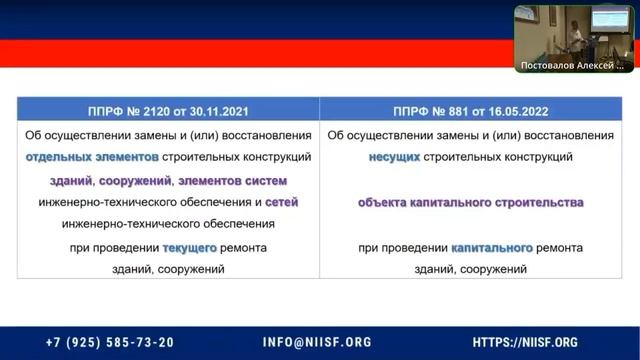 Постовалов Алексей ...

| ППРФ № 2120 от 30.11.2021 | ППРФ № 881 от 16.05.2022 |
|---|---|
| Об осуществлении замены и (или) восстановления отдельных элементов строительных конструкций зданий, сооружений, элементов систем инженерно-технического обеспечения и сетей инженерно-технического обеспечения при проведении текущего ремонта зданий, сооружений | Об осуществлении замены и (или) восстановления несущих строительных конструкций объекта капитального строительства при проведении капитального ремонта зданий, сооружений |

+7 (925) 585-73-20 INFO@NIISF.ORG HTTPS://NIISF.ORG